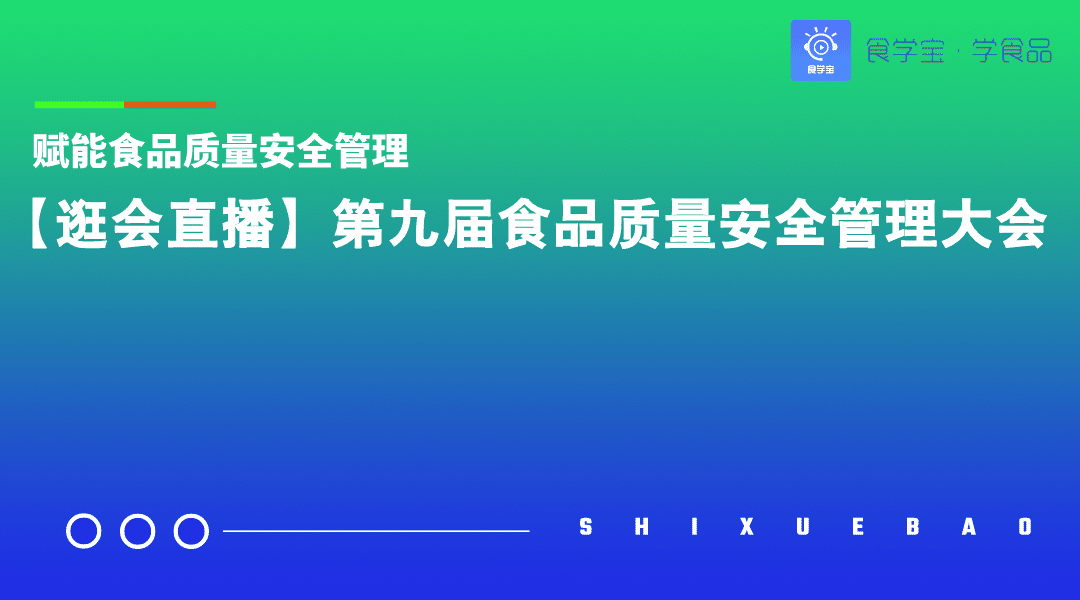 食学宝

食学宝 · 学食品

赋能食品质量安全管理

【逛会直播】第九届食品质量安全管理大会

SHIXUEBAO